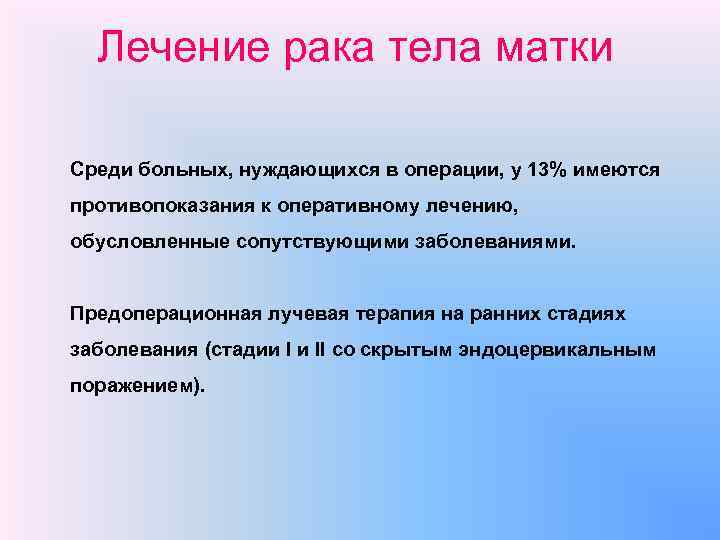 Лечение рака тела матки

Среди больных, нуждающихся в операции, у 13% имеются противопоказания к оперативному лечению, обусловленные сопутствующими заболеваниями.

Предоперационная лучевая терапия на ранних стадиях заболевания (стадии I и II со скрытым эндоцервикальным поражением).